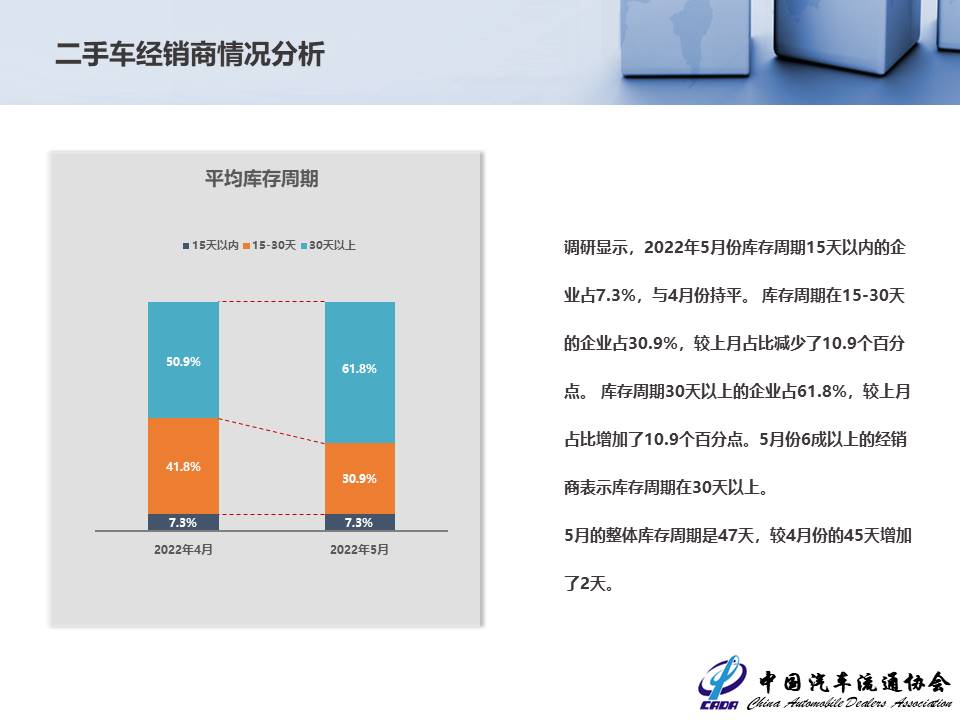 二手车经销商情况分析

平均库存周期

15天以内 15-30天 30天以上

50.9%
41.8%
7.3%
61.8%
30.9%
7.3%

2022年4月 2022年5月

调研显示，2022年5月份库存周期15天以内的企业占7.3%，与4月份持平。 库存周期在15-30天的企业占30.9%，较上月占比减少了10.9个百分点。 库存周期30天以上的企业占61.8%，较上月占比增加了10.9个百分点。5月份6成以上的经销商表示库存周期在30天以上。

5月的整体库存周期是47天，较4月份的45天增加了2天。

CADA 中国汽车流通协会 China Automobile Dealers Association